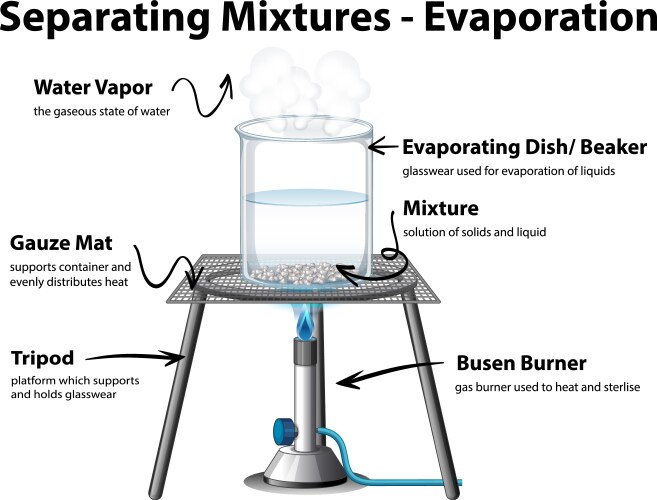 Separating Mixtures - Evaporation

Water Vapor
the gaseous state of water

Evaporating Dish/ Beaker
glasswear used for evaporation of liquids

Mixture
solution of solids and liquid

Gauze Mat
supports container and evenly distributes heat

Tripod
platform which supports and holds glasswear

Busen Burner
gas burner used to heat and sterlise